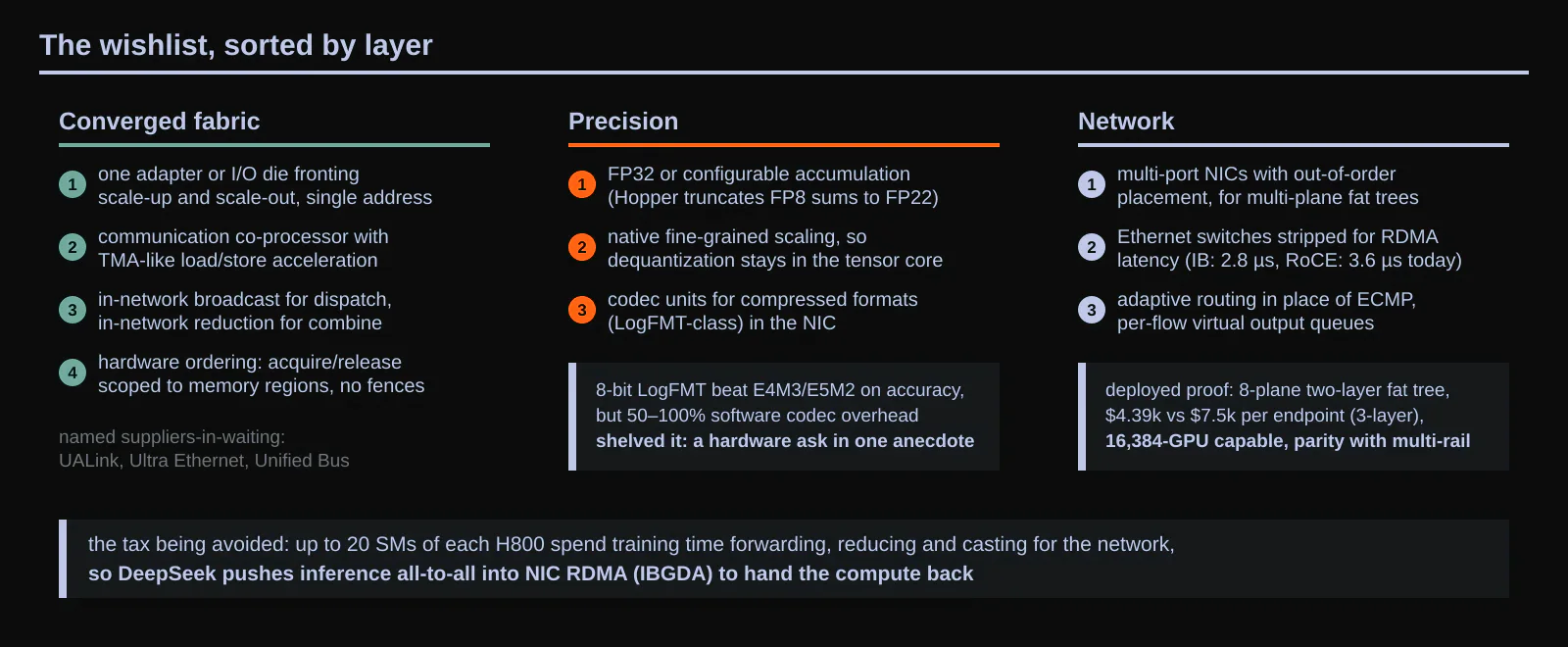 The wishlist, sorted by layer

Converged fabric

1 one adapter or I/O die fronting scale-up and scale-out, single address

2 communication co-processor with TMA-like load/store acceleration

3 in-network broadcast for dispatch, in-network reduction for combine

4 hardware ordering: acquire/release scoped to memory regions, no fences

named suppliers-in-waiting: UALink, Ultra Ethernet, Unified Bus

Precision

1 FP32 or configurable accumulation (Hopper truncates FP8 sums to FP22)

2 native fine-grained scaling, so dequantization stays in the tensor core

3 codec units for compressed formats (LogFMT-class) in the NIC

8-bit LogFMT beat E4M3/E5M2 on accuracy, but 50–100% software codec overhead shelved it: a hardware ask in one anecdote

Network

1 multi-port NICs with out-of-order placement, for multi-plane fat trees

2 Ethernet switches stripped for RDMA latency (IB: 2.8 μs, RoCE: 3.6 μs today)

3 adaptive routing in place of ECMP, per-flow virtual output queues

deployed proof: 8-plane two-layer fat tree, $4.39k vs $7.5k per endpoint (3-layer), 16,384-GPU capable, parity with multi-rail

the tax being avoided: up to 20 SMs of each H800 spend training time forwarding, reducing and casting for the network, so DeepSeek pushes inference all-to-all into NIC RDMA (IBGDA) to hand the compute back